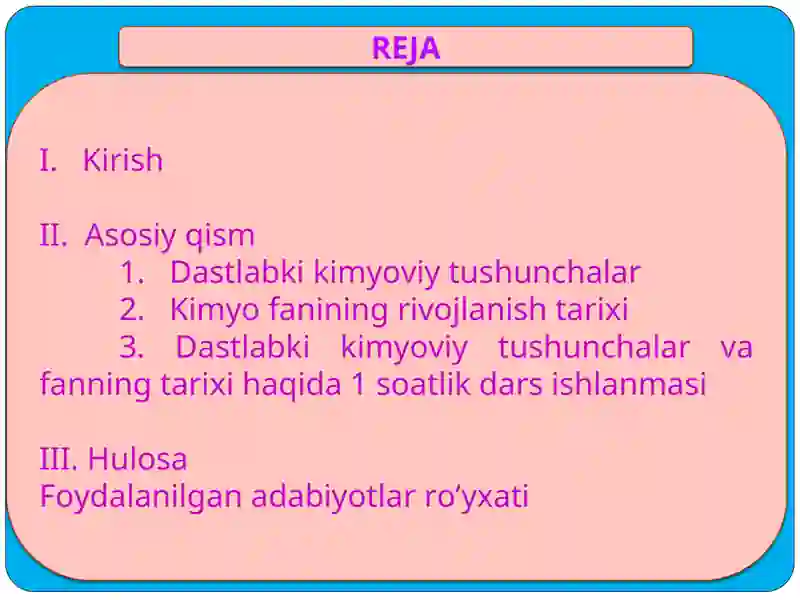 REJA

I. Kirish

II. Asosiy qism
1. Dastlabki kimyoviy tushunchalar
2. Kimyo fanining rivojlanish tarixi
3. Dastlabki kimyoviy tushunchalar va fanning tarixi haqida 1 soatlik dars ishlanmasi

III. Hulosa
Foydalanilgan adabiyotlar ro‘yxati